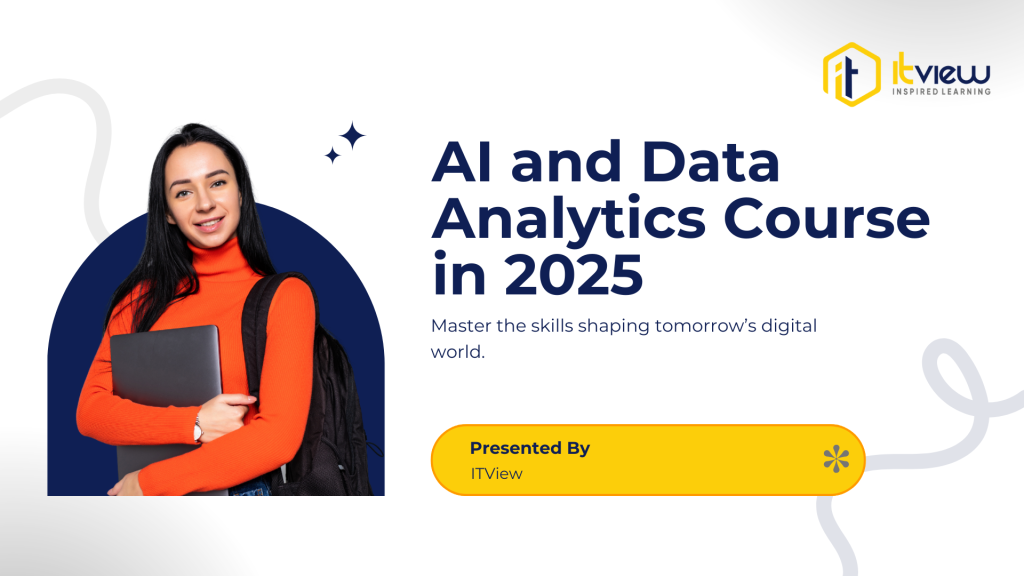 it ITVIEW
INSPIRED LEARNING

AI and Data Analytics Course in 2025

Master the skills shaping tomorrow's digital world.

Presented By
ITView